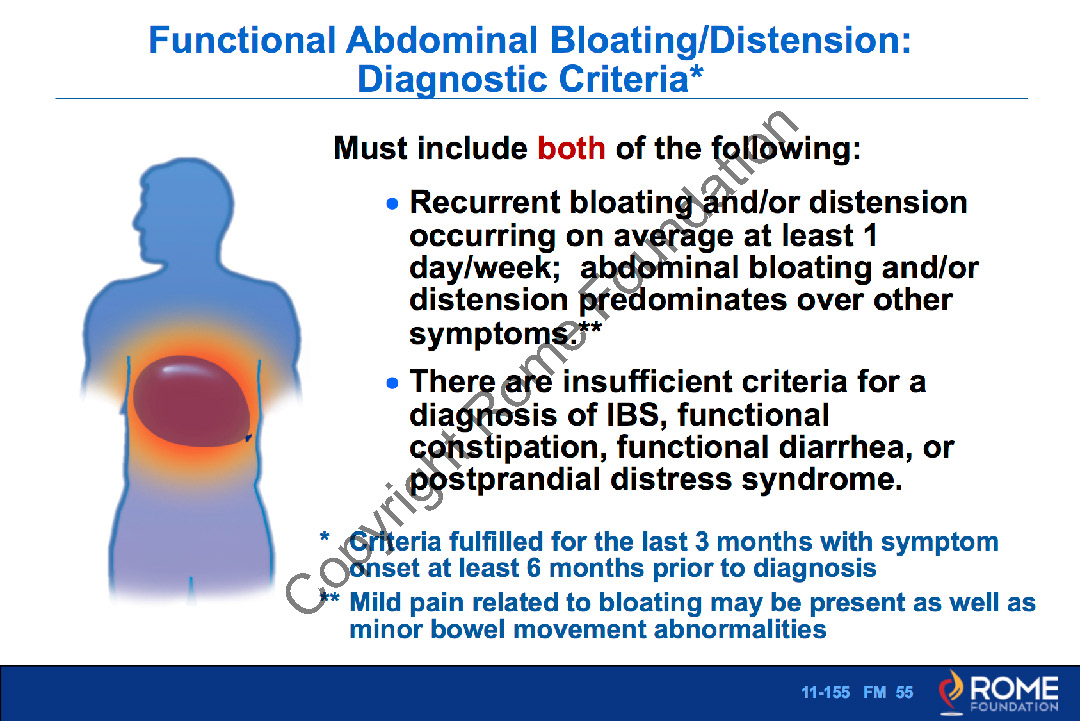 Functional Abdominal Bloating/Distension: Diagnostic Criteria*

Must include both of the following:

• Recurrent bloating and/or distension occurring on average at least 1 day/week; abdominal bloating and/or distension predominates over other symptoms.**

• There are insufficient criteria for a diagnosis of IBS, functional constipation, functional diarrhea, or postprandial distress syndrome.

* Criteria fulfilled for the last 3 months with symptom onset at least 6 months prior to diagnosis

** Mild pain related to bloating may be present as well as minor bowel movement abnormalities

Copyright Rome Foundation

11-155 FM 55

ROME FOUNDATION